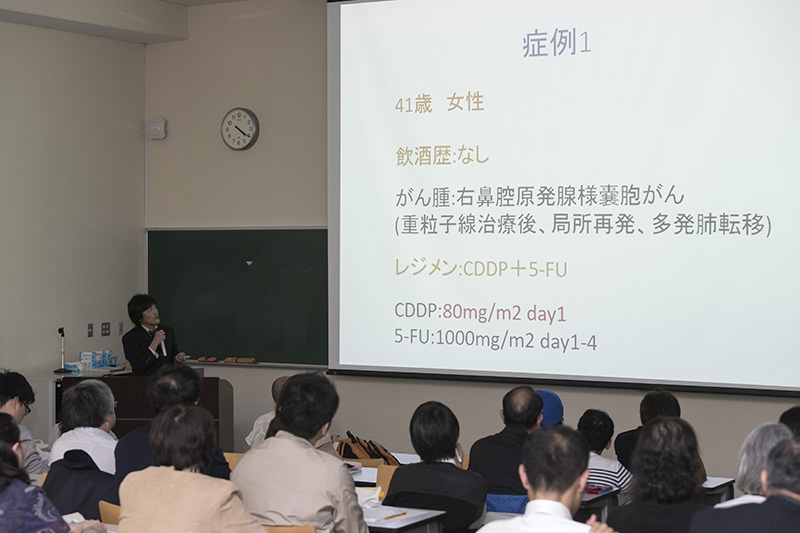 症例1

41歳　女性

飲酒歴:なし

がん腫:右鼻腔原発腺様嚢胞がん
(重粒子線治療後、局所再発、多発肺転移)

レジメン:CDDP＋5-FU

CDDP:80mg/m2 day1
5-FU:1000mg/m2 day1-4